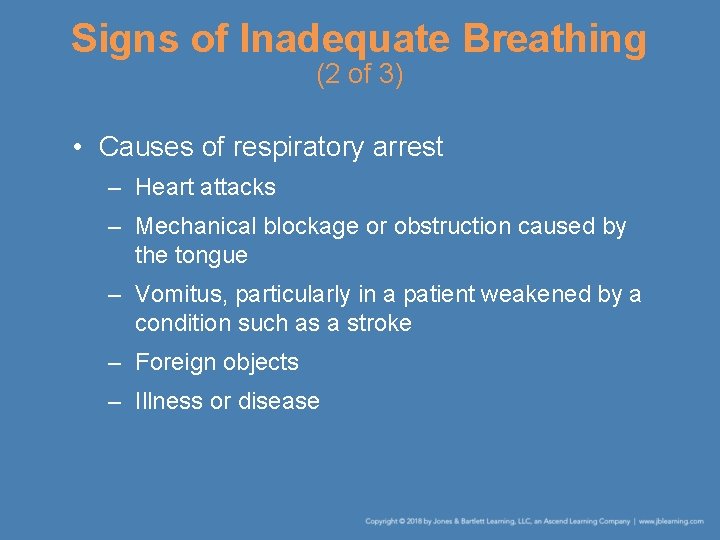 Signs of Inadequate Breathing
(2 of 3)

• Causes of respiratory arrest

– Heart attacks

– Mechanical blockage or obstruction caused by the tongue

– Vomitus, particularly in a patient weakened by a condition such as a stroke

– Foreign objects

– Illness or disease

Copyright © 2018 by Jones & Bartlett Learning, LLC, an Ascend Learning Company | www.jblearning.com